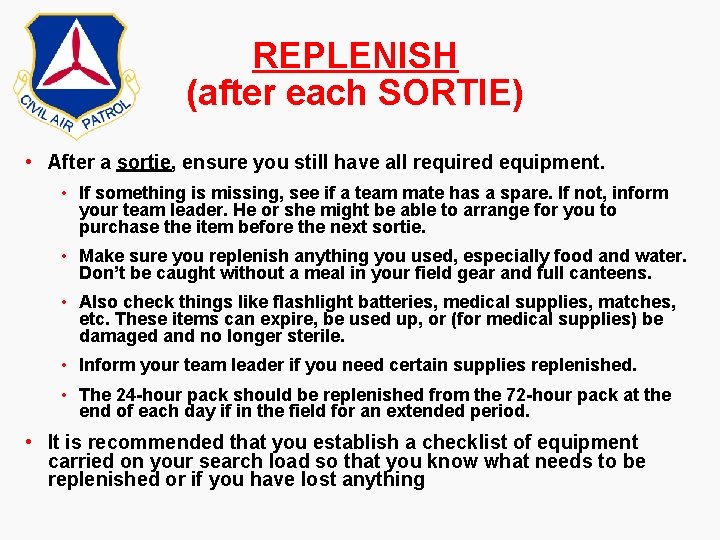 CIVIL AIR PATROL

REPLENISH
(after each SORTIE)

• After a sortie, ensure you still have all required equipment.

• If something is missing, see if a team mate has a spare. If not, inform your team leader. He or she might be able to arrange for you to purchase the item before the next sortie.

• Make sure you replenish anything you used, especially food and water. Don't be caught without a meal in your field gear and full canteens.

• Also check things like flashlight batteries, medical supplies, matches, etc. These items can expire, be used up, or (for medical supplies) be damaged and no longer sterile.

• Inform your team leader if you need certain supplies replenished.

• The 24-hour pack should be replenished from the 72-hour pack at the end of each day if in the field for an extended period.

• It is recommended that you establish a checklist of equipment carried on your search load so that you know what needs to be replenished or if you have lost anything